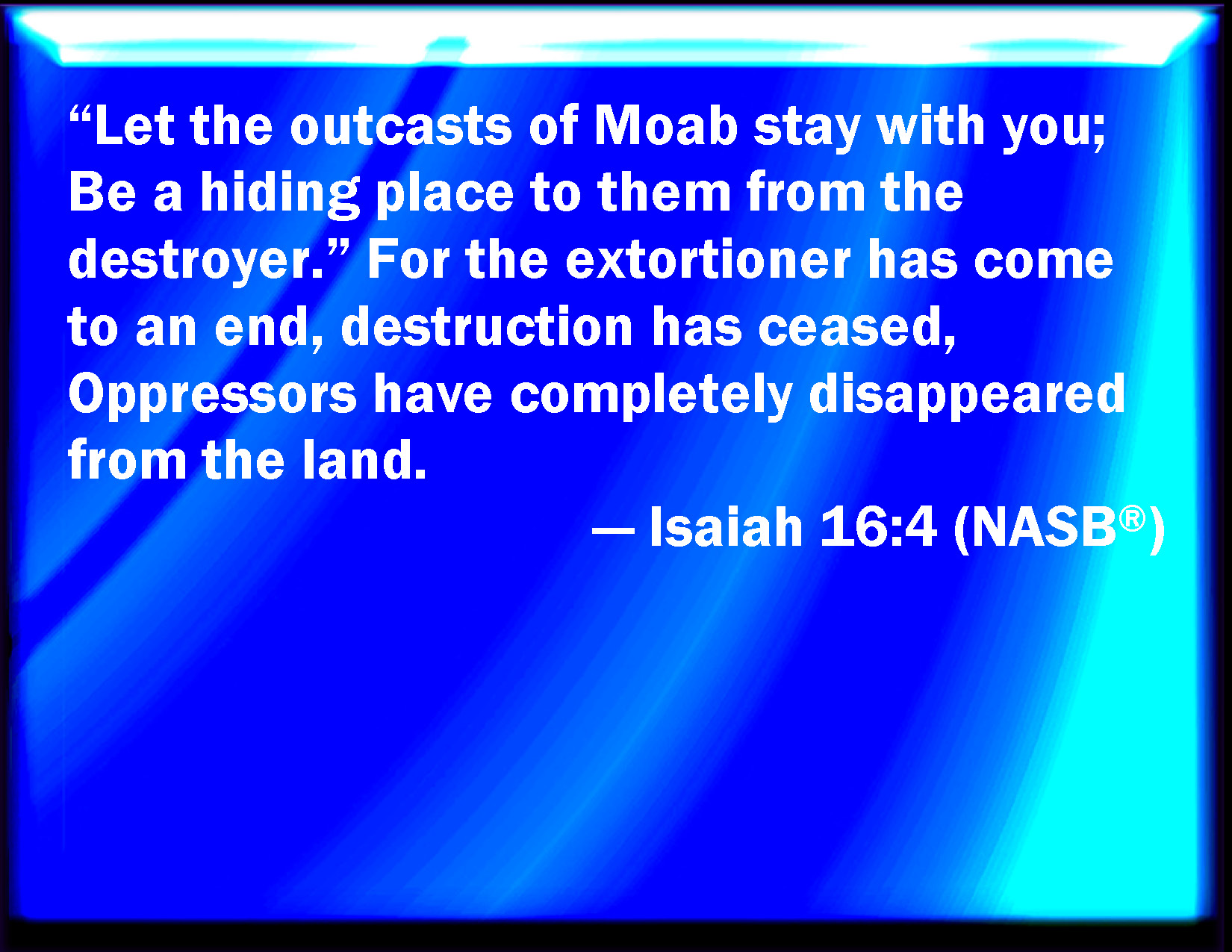 “Let the outcasts of Moab stay with you; Be a hiding place to them from the destroyer.” For the extortioner has come to an end, destruction has ceased, Oppressors have completely disappeared from the land.

— Isaiah 16:4 (NASB®)